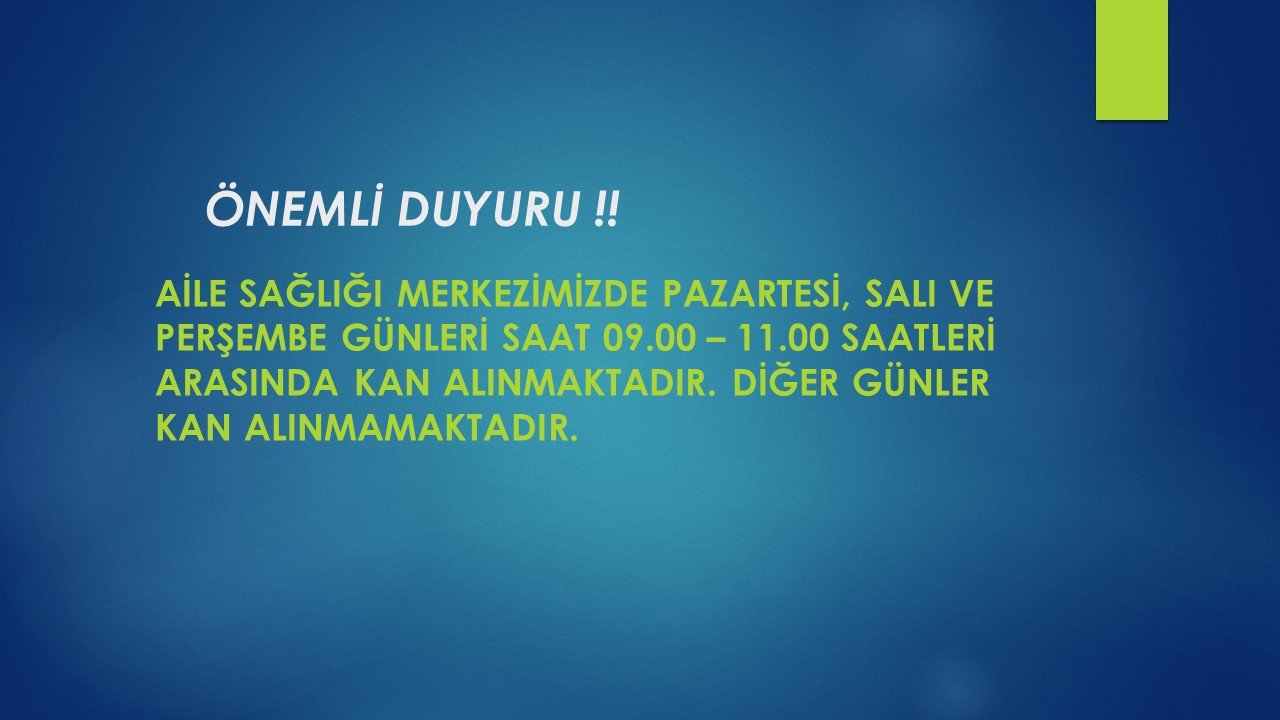 ÖNEMLİ DUYURU !!

AİLE SAĞLIĞI MERKEZİMİZDE PAZARTESİ, SALI VE PERŞEMBE GÜNLERİ SAAT 09.00 – 11.00 SAATLERİ ARASINDA KAN ALINMAKTADIR. DİĞER GÜNLER KAN ALINMAMAKTADIR.